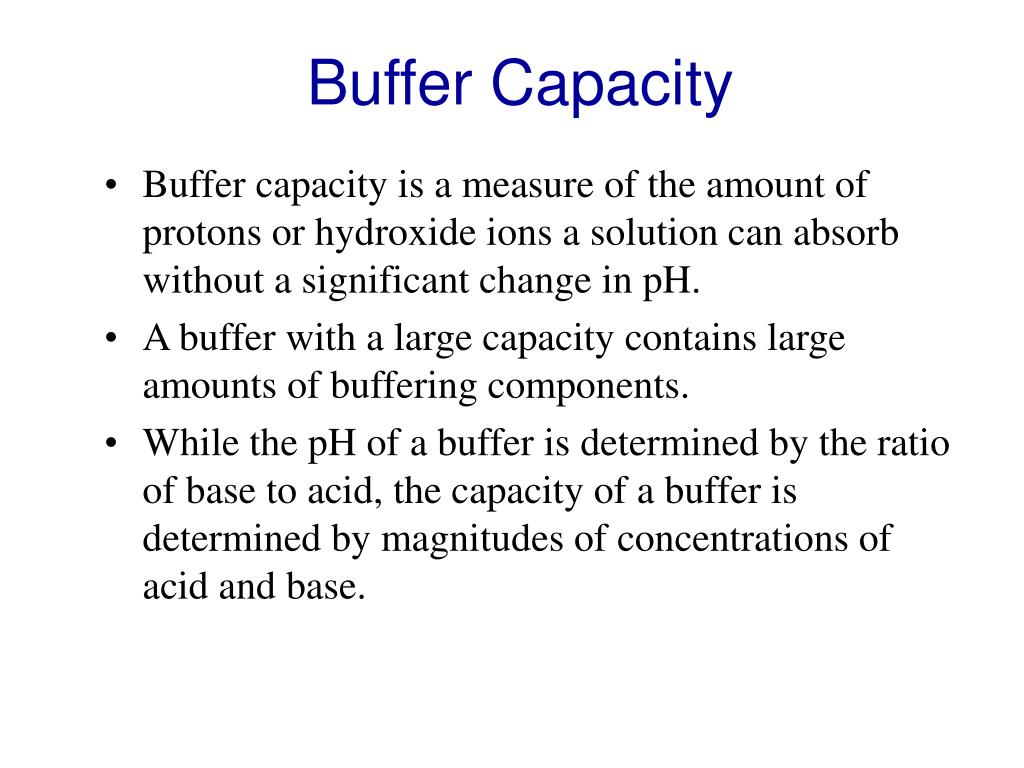 Buffer Capacity

• Buffer capacity is a measure of the amount of protons or hydroxide ions a solution can absorb without a significant change in pH.
• A buffer with a large capacity contains large amounts of buffering components.
• While the pH of a buffer is determined by the ratio of base to acid, the capacity of a buffer is determined by magnitudes of concentrations of acid and base.